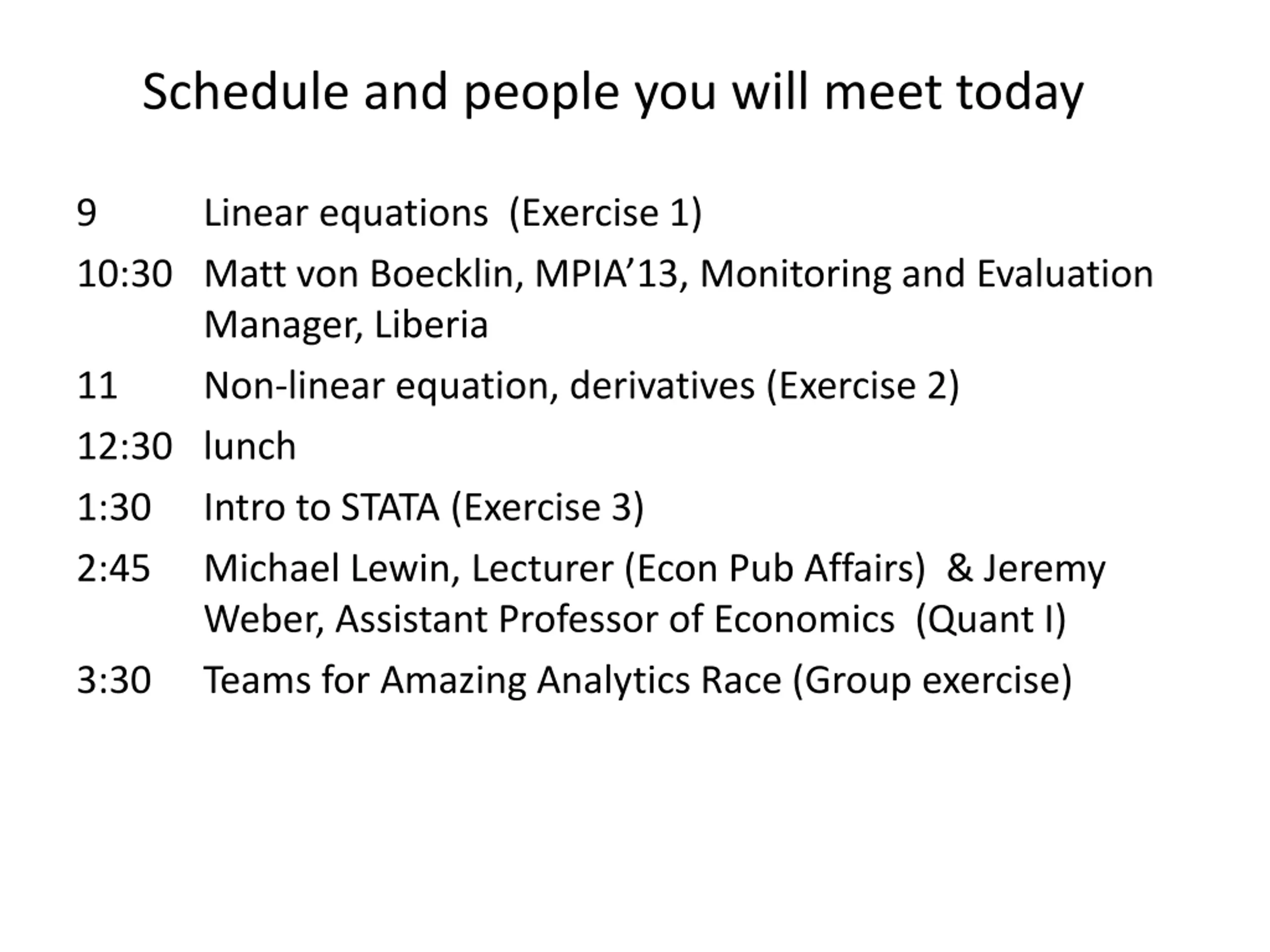 Schedule and people you will meet today

9 Linear equations (Exercise 1)

10:30 Matt von Boecklin, MPIA’13, Monitoring and Evaluation Manager, Liberia

11 Non-linear equation, derivatives (Exercise 2)

12:30 lunch

1:30 Intro to STATA (Exercise 3)

2:45 Michael Lewin, Lecturer (Econ Pub Affairs) & Jeremy Weber, Assistant Professor of Economics (Quant I)

3:30 Teams for Amazing Analytics Race (Group exercise)